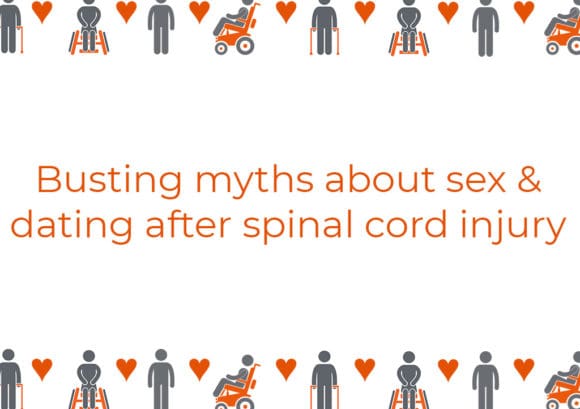 Busting myths about sex & dating after spinal cord injury